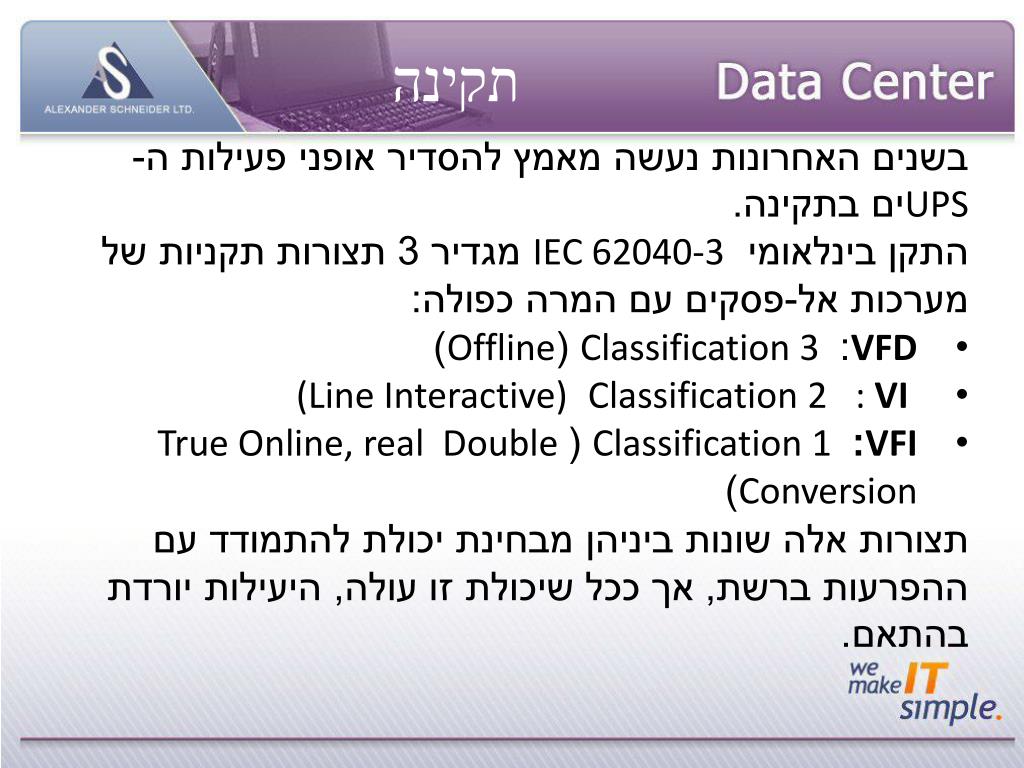 ALEXANDER SCHNEIDER LTD.

תקינה Data Center

בשנים האחרונות נעשה מאמץ להסדיר אופני פעילות ה-UPSים בתקינה.
התקן בינלאומי IEC 62040-3 מגדיר 3 תצורות תקניות של מערכות אל-פסקים עם המרה כפולה:
• VFD: Classification 3 (Offline)
• VI : Classification 2 (Line Interactive)
• VFI: Classification 1 (True Online, real Double Conversion)
תצורות אלה שונות ביניהן מבחינת יכולת להתמודד עם ההפרעות ברשת, אך ככל שיכולת זו עולה, היעילות יורדת בהתאם.

we make IT simple.